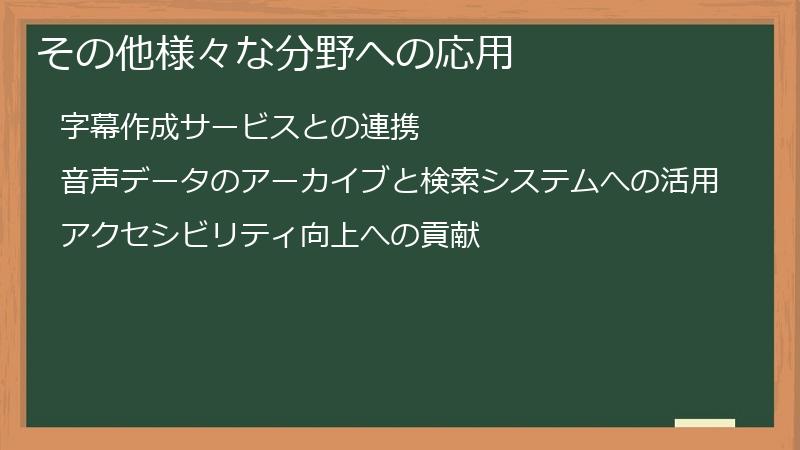 その他様々な分野への応用

字幕作成サービスとの連携

音声データのアーカイブと検索システムへの活用

アクセシビリティ向上への貢献